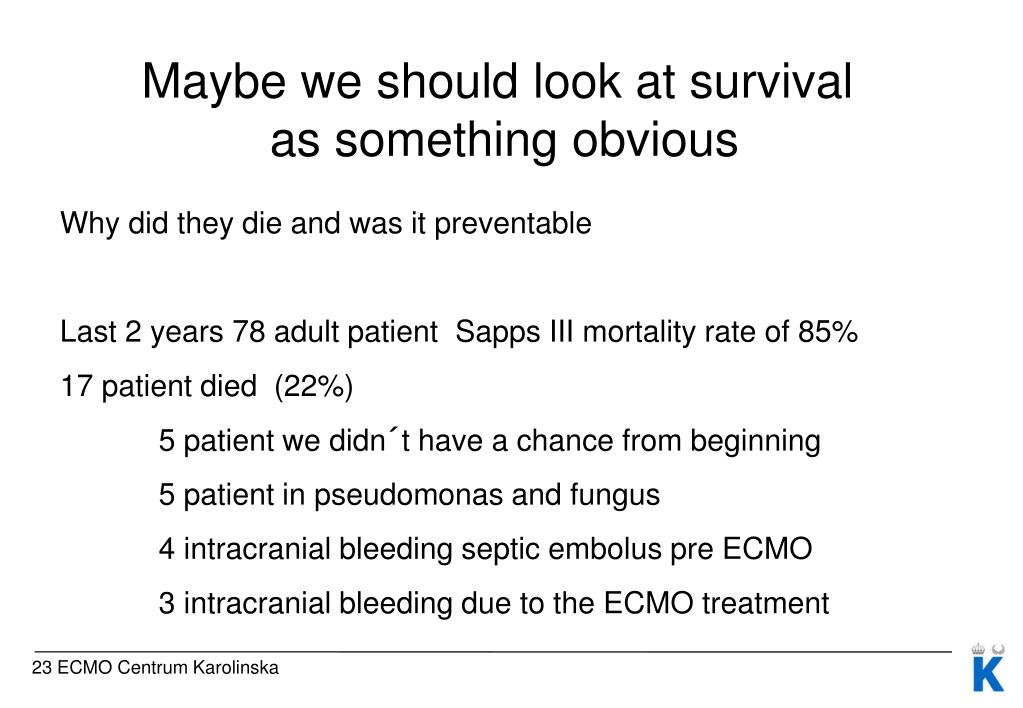 Maybe we should look at survival as something obvious

Why did they die and was it preventable

Last 2 years 78 adult patient  Sapps III mortality rate of 85%

17 patient died  (22%)

5 patient we didn´t have a chance from beginning

5 patient in pseudomonas and fungus

4 intracranial bleeding septic embolus pre ECMO

3 intracranial bleeding due to the ECMO treatment

23 ECMO Centrum Karolinska

K